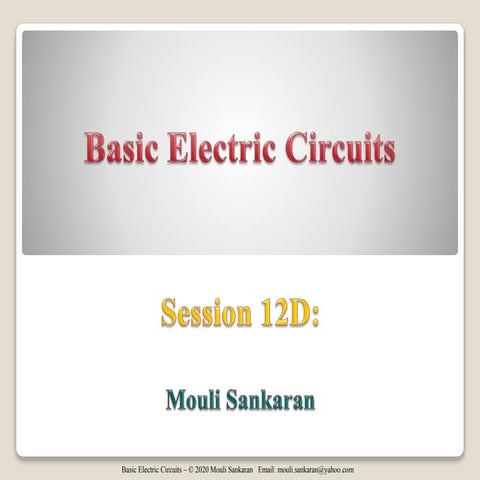 Basic Electric Circuits

Session 12D:

Mouli Sankaran

Basic Electric Circuits – © 2020 Mouli Sankaran Email: mouli.sankaran@yahoo.com